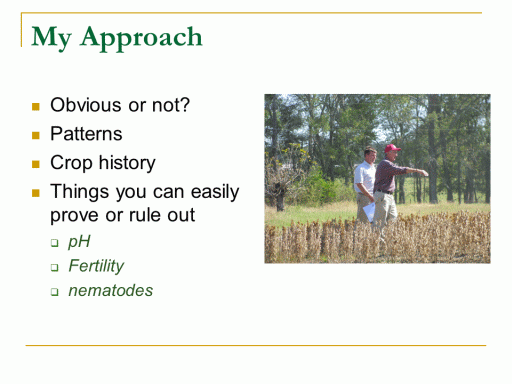 My Approach

- Obvious or not?
- Patterns
- Crop history
- Things you can easily prove or rule out
  - pH
  - Fertility
  - nematodes